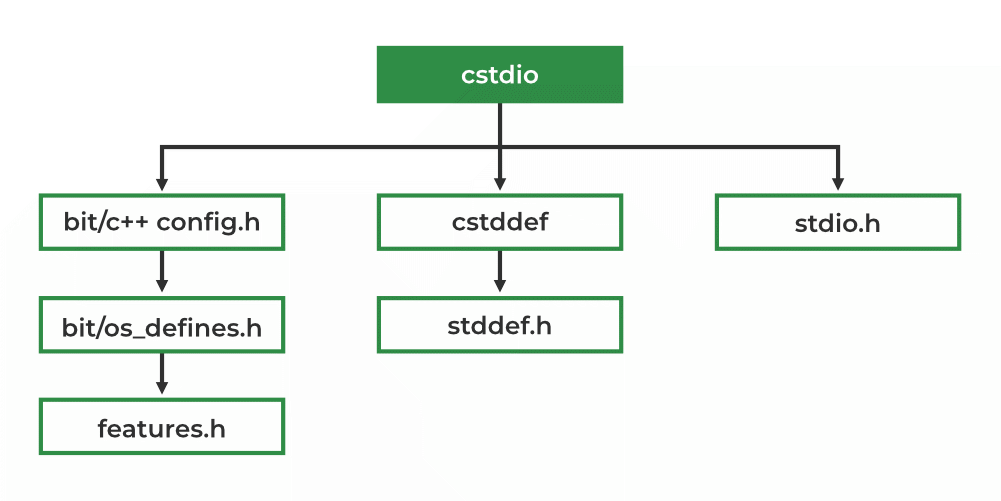 cstdio

bit/c++ config.h

bit/os_defines.h

features.h

cstddef

stddef.h

stdio.h